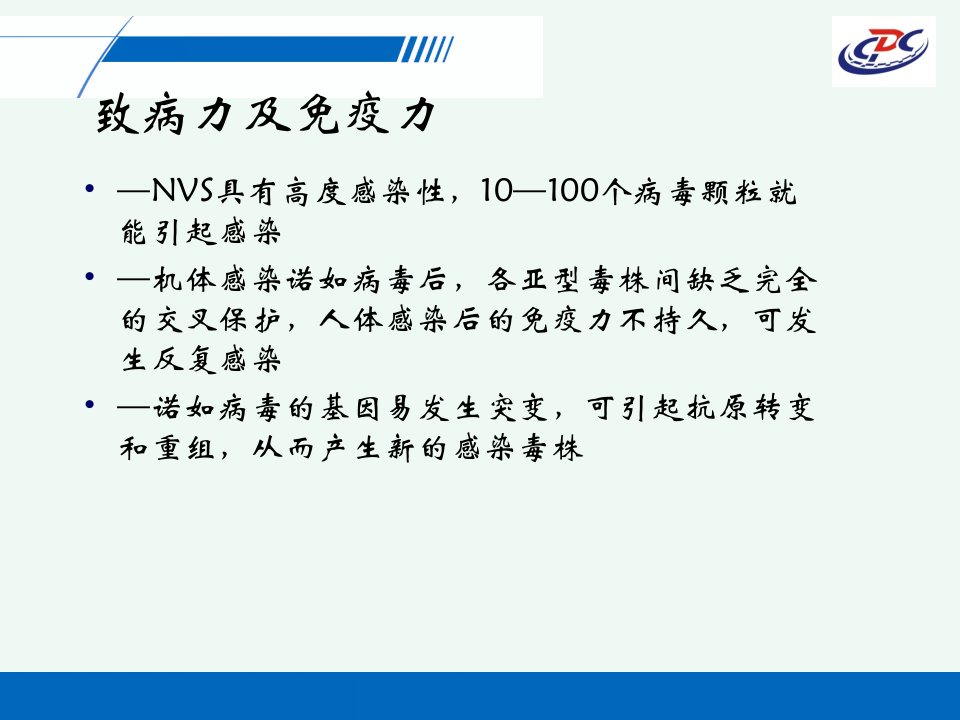 CDC

致病力及免疫力

• —NVS具有高度感染性，10—100个病毒颗粒就能引起感染
• —机体感染诺如病毒后，各亚型毒株间缺乏完全的交叉保护，人体感染后的免疫力不持久，可发生反复感染
• —诺如病毒的基因易发生突变，可引起抗原转变和重组，从而产生新的感染毒株